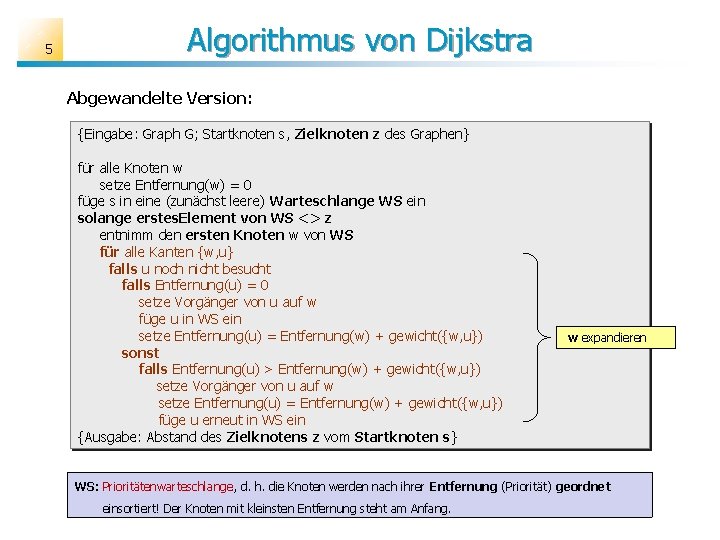 5

Algorithmus von Dijkstra

Abgewandelte Version:

{Eingabe: Graph G; Startknoten s, Zielknoten z des Graphen}

für alle Knoten w
setze Entfernung(w) = 0
füge s in eine (zunächst leere) Warteschlange WS ein
solange erstesElement von WS <> z
entnimm den ersten Knoten w von WS
für alle Kanten {w,u}
falls u noch nicht besucht
falls Entfernung(u) = 0
setze Vorgänger von u auf w
füge u in WS ein
setze Entfernung(u) = Entfernung(w) + gewicht({w,u})
sonst
falls Entfernung(u) > Entfernung(w) + gewicht({w,u})
setze Vorgänger von u auf w
setze Entfernung(u) = Entfernung(w) + gewicht({w,u})
füge u erneut in WS ein
{Ausgabe: Abstand des Zielknotens z vom Startknoten s}

w expandieren

WS: Prioritätenwarteschlange, d. h. die Knoten werden nach ihrer Entfernung (Priorität) geordnet einsortiert! Der Knoten mit kleinsten Entfernung steht am Anfang.